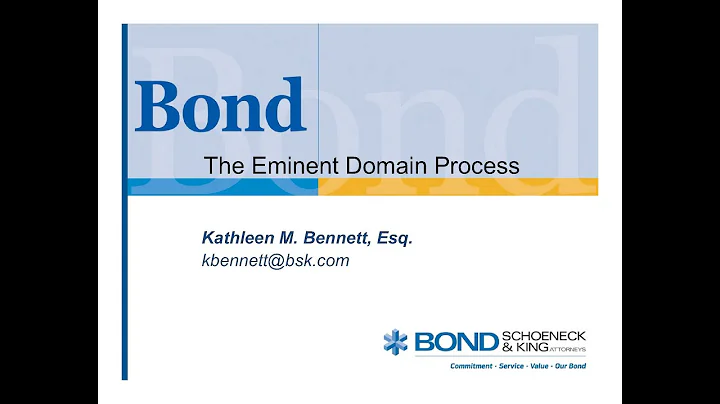 Bond

The Eminent Domain Process

Kathleen M. Bennett, Esq.
kbennett@bsk.com

BOND SCHOENECK & KING ATTORNEYS
Commitment · Service · Value · Our Bond